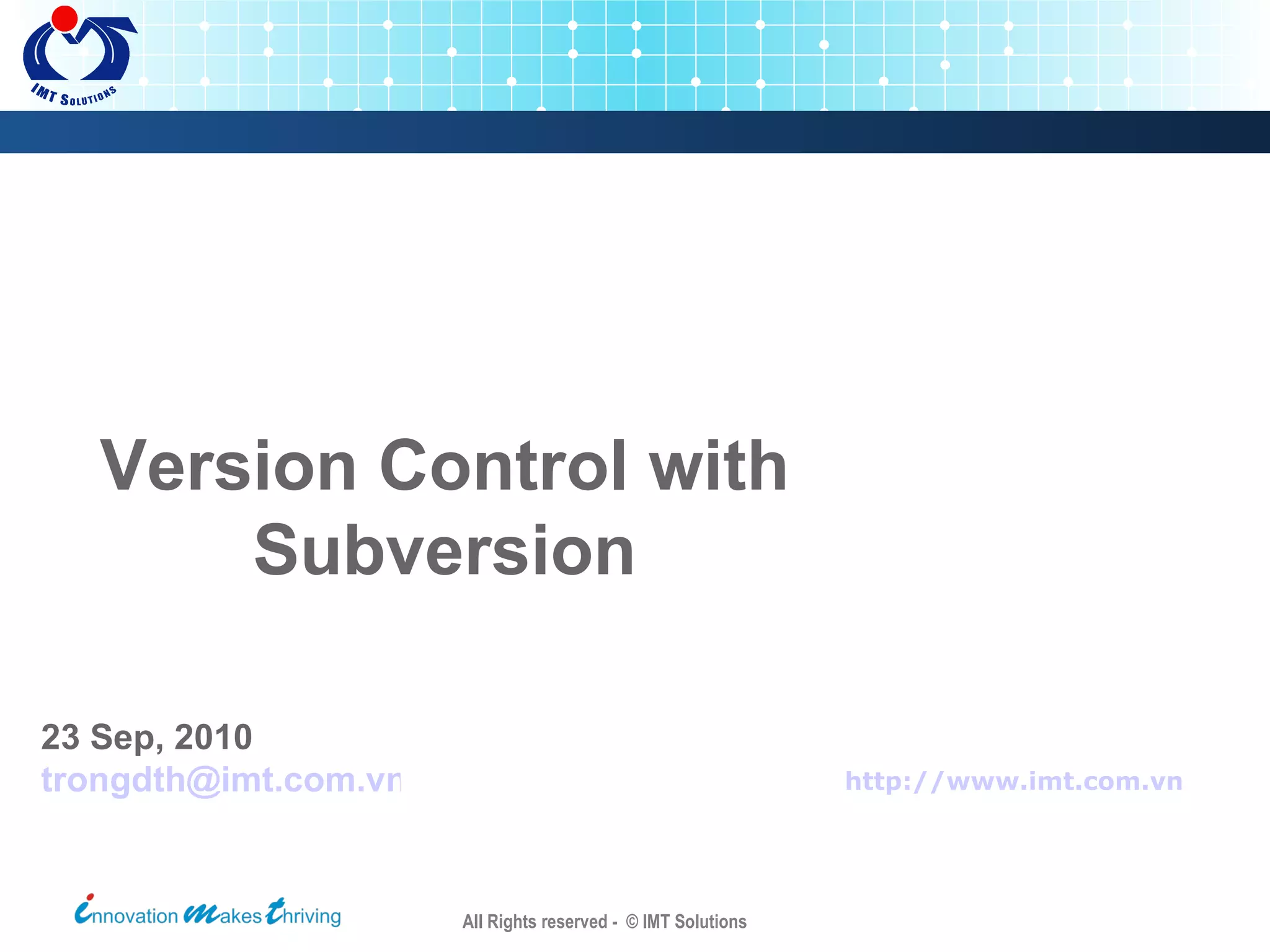 IMT SOLUTIONS

Version Control with Subversion

23 Sep, 2010
trongdth@imt.com.vn

http://www.imt.com.vn

innovation makes thriving

All Rights reserved - © IMT Solutions